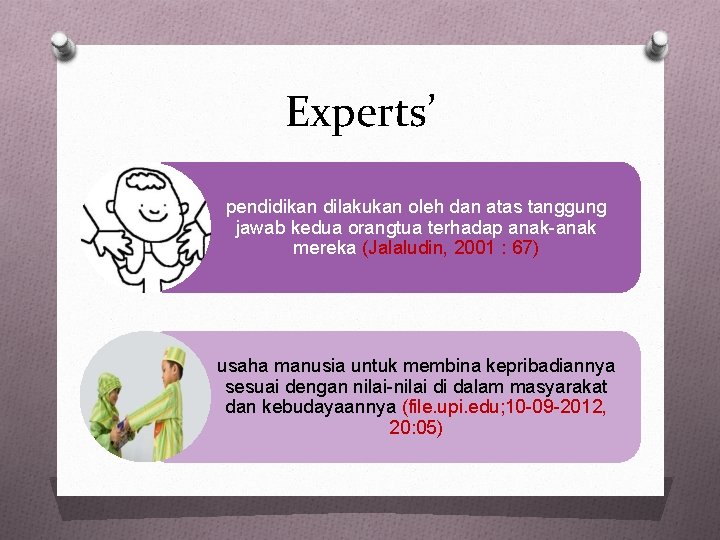 Experts'

pendidikan dilakukan oleh dan atas tanggung jawab kedua orangtua terhadap anak-anak mereka (Jalaludin, 2001 : 67)

usaha manusia untuk membina kepribadiannya sesuai dengan nilai-nilai di dalam masyarakat dan kebudayaannya (file.upi.edu;10-09-2012, 20:05)